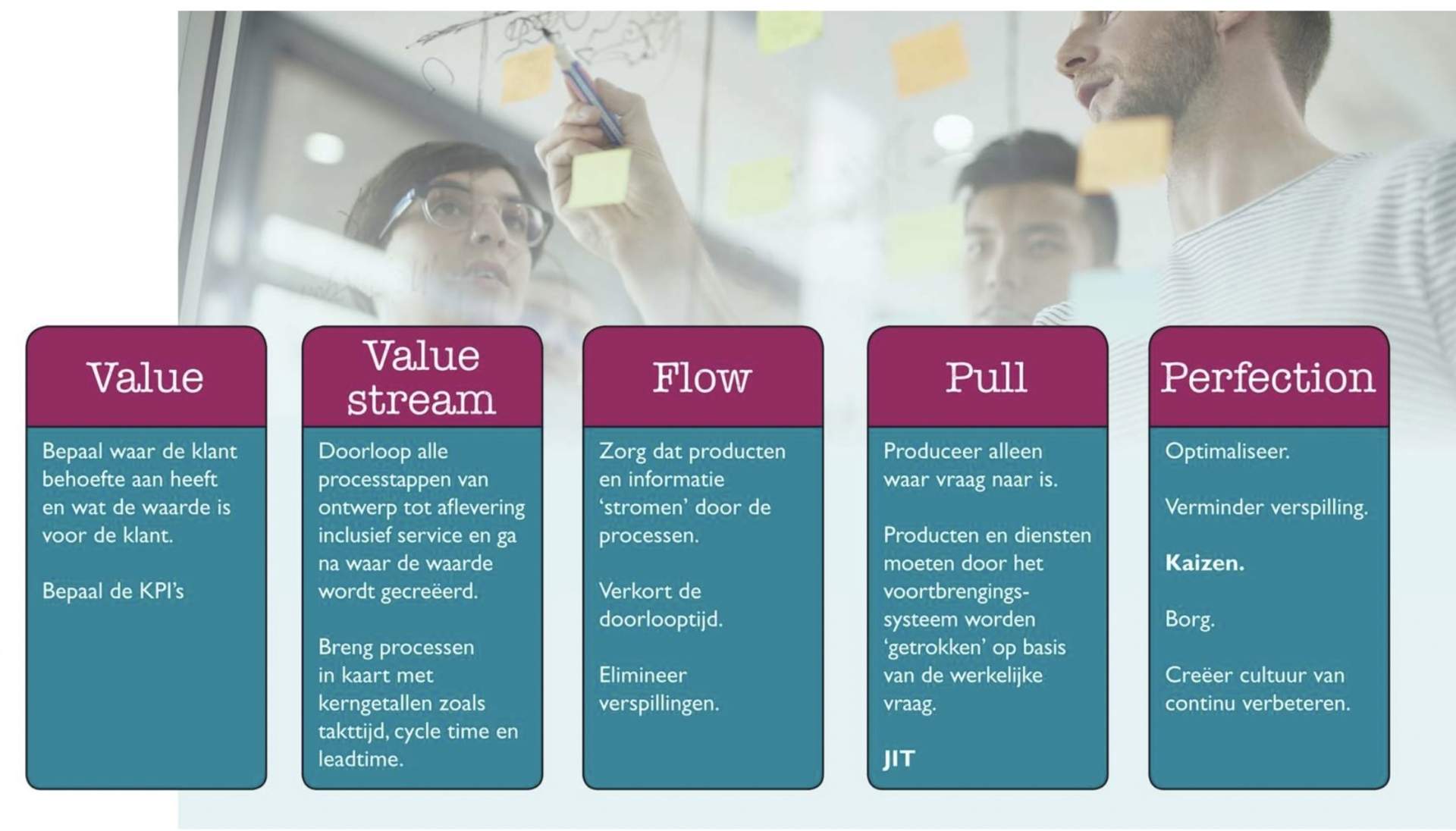 Value

Bepaal waar de klant behoefte aan heeft en wat de waarde is voor de klant.

Bepaal de KPI's

Value stream

Doorloop alle processtappen van ontwerp tot aflevering inclusief service en ga na waar de waarde wordt gecreëerd.

Breng processen in kaart met kerngetallen zoals takttijd, cycle time en leadtime.

Flow

Zorg dat producten en informatie 'stromen' door de processen.

Verkort de doorlooptijd.

Elimineer verspillingen.

Pull

Produceer alleen waar vraag naar is.

Producten en diensten moeten door het voortbrengingssysteem worden 'getrokken' op basis van de werkelijke vraag.

JIT

Perfection

Optimaliseer.

Verminder verspilling.

Kaizen.

Borg.

Creëer cultuur van continu verbeteren.